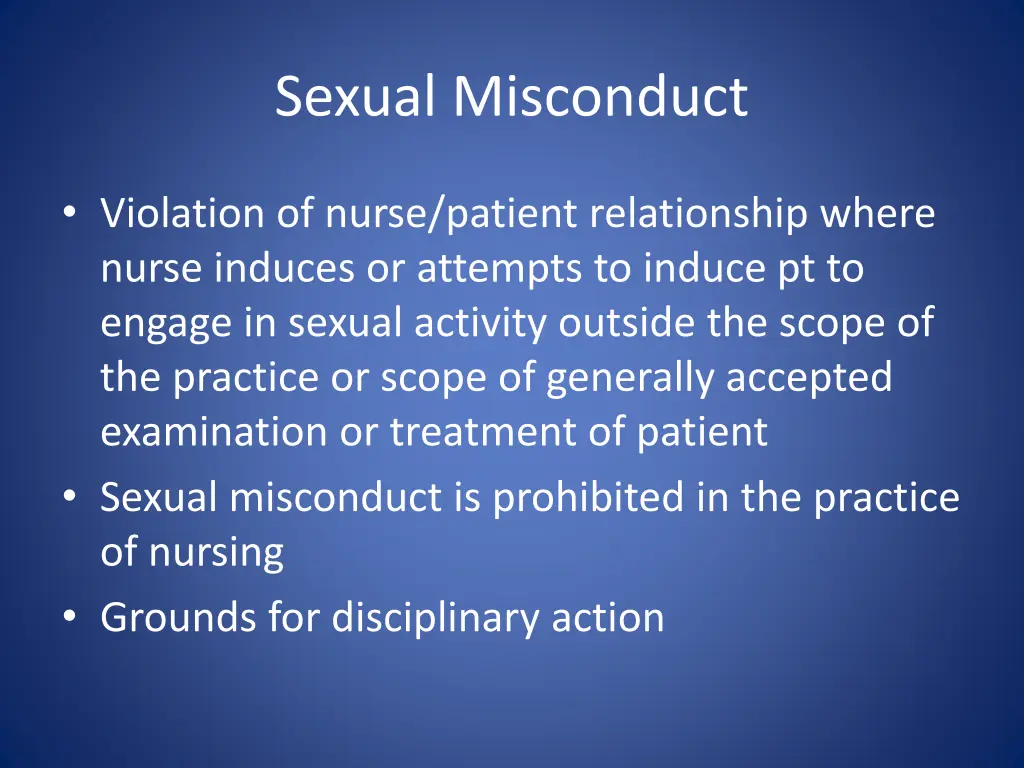 Sexual Misconduct

• Violation of nurse/patient relationship where nurse induces or attempts to induce pt to engage in sexual activity outside the scope of the practice or scope of generally accepted examination or treatment of patient
• Sexual misconduct is prohibited in the practice of nursing
• Grounds for disciplinary action